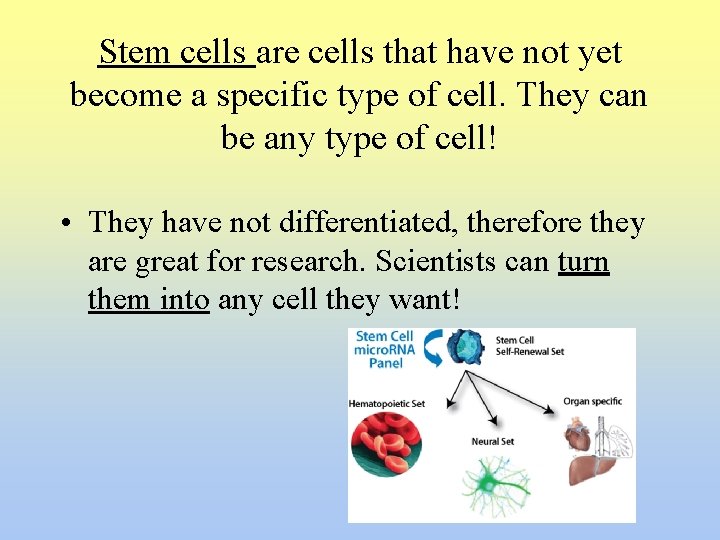 Stem cells are cells that have not yet become a specific type of cell. They can be any type of cell!

• They have not differentiated, therefore they are great for research. Scientists can turn them into any cell they want!

Stem Cell microRNA Panel

Stem Cell Self-Renewal Set

Hematopoietic Set

Neural Set

Organ specific